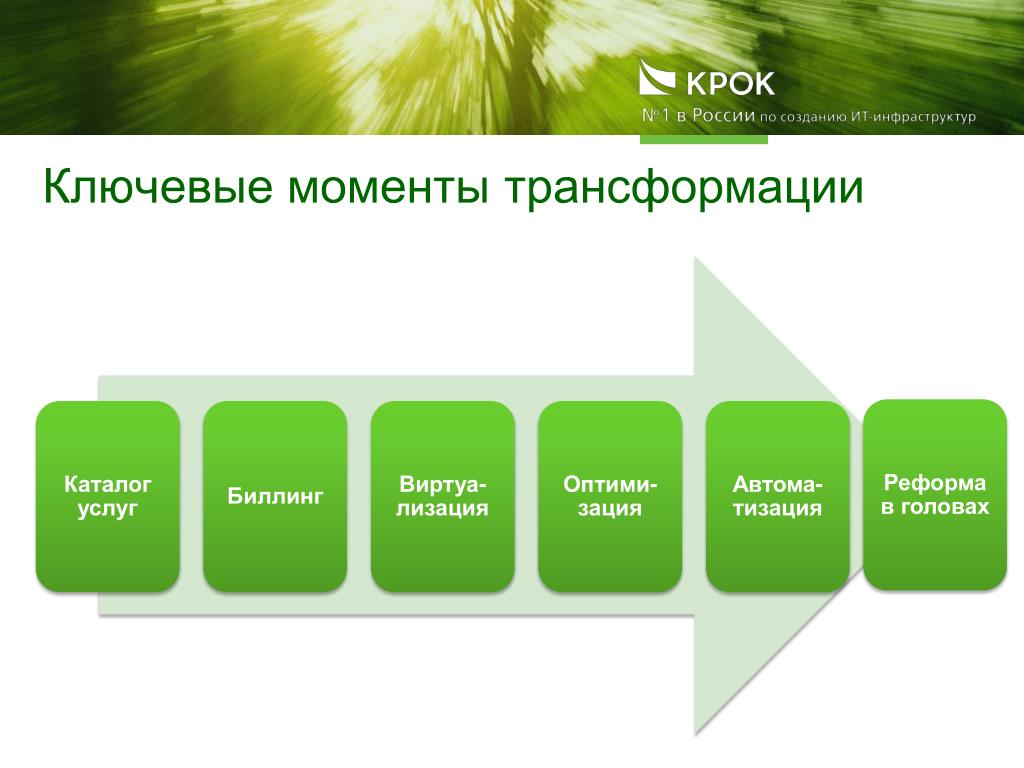 КРОК
№1 в России по созданию ИТ-инфраструктур

Ключевые моменты трансформации

Каталог услуг

Биллинг

Виртуализация

Оптимизация

Автоматизация

Реформа в головах